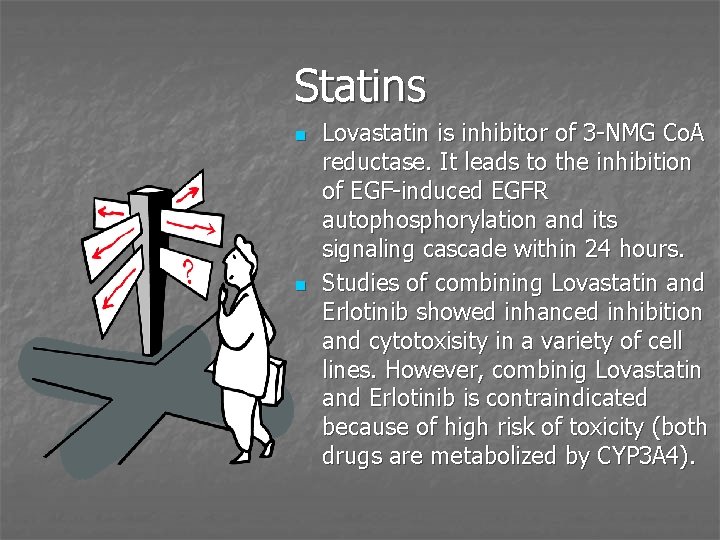 Statins

Lovastatin is inhibitor of 3-NMG CoA reductase. It leads to the inhibition of EGF-induced EGFR autophosphorylation and its signaling cascade within 24 hours.

Studies of combining Lovastatin and Erlotinib showed inhanced inhibition and cytotoxisity in a variety of cell lines. However, combinig Lovastatin and Erlotinib is contraindicated because of high risk of toxicity (both drugs are metabolized by CYP3A4).

?